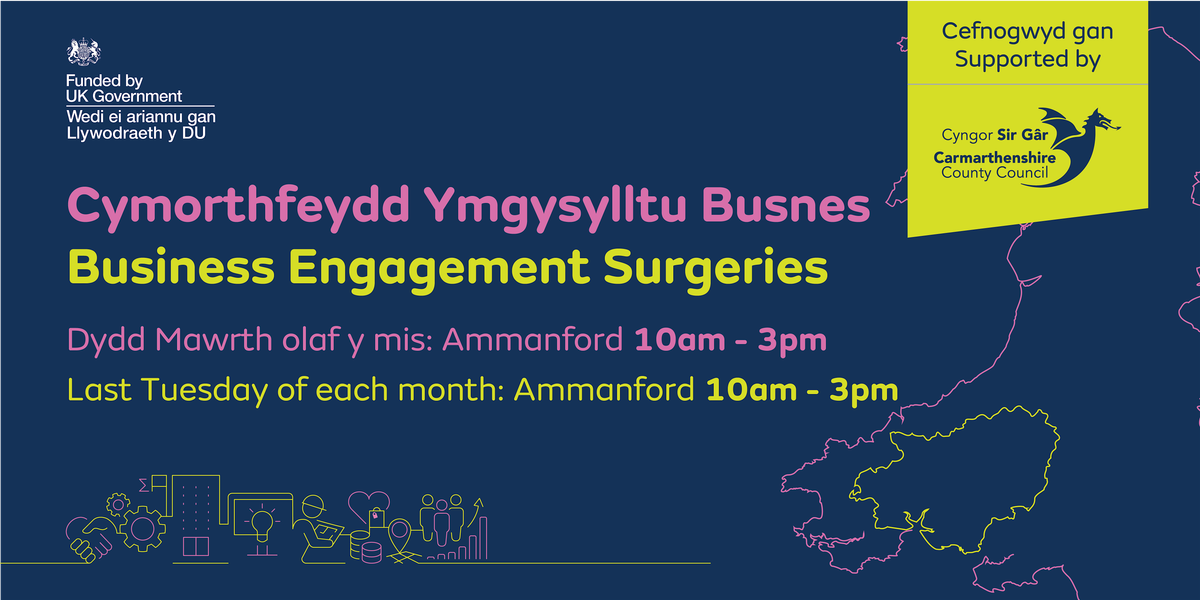 Funded by UK Government
Wedi ei ariannu gan Llywodraeth y DU

Cefnogwyd gan
Supported by

Cyngor Sir Gâr
Carmarthenshire County Council

Cymorthfeydd Ymgysylltu Busnes
Business Engagement Surgeries

Dydd Mawrth olaf y mis: Ammanford 10am - 3pm
Last Tuesday of each month: Ammanford 10am - 3pm